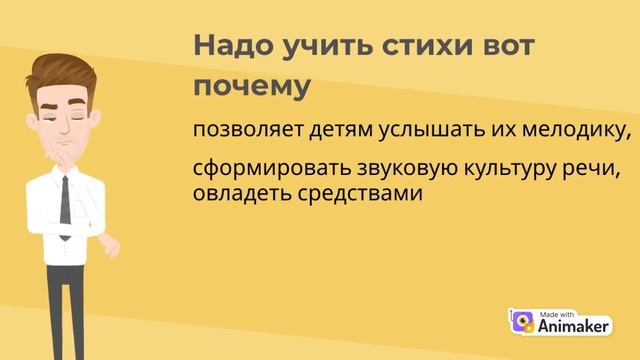 Надо учить стихи вот почему

позволяет детям услышать их мелодику,

сформировать звуковую культуру речи, овладеть средствами

Made with
Animaker